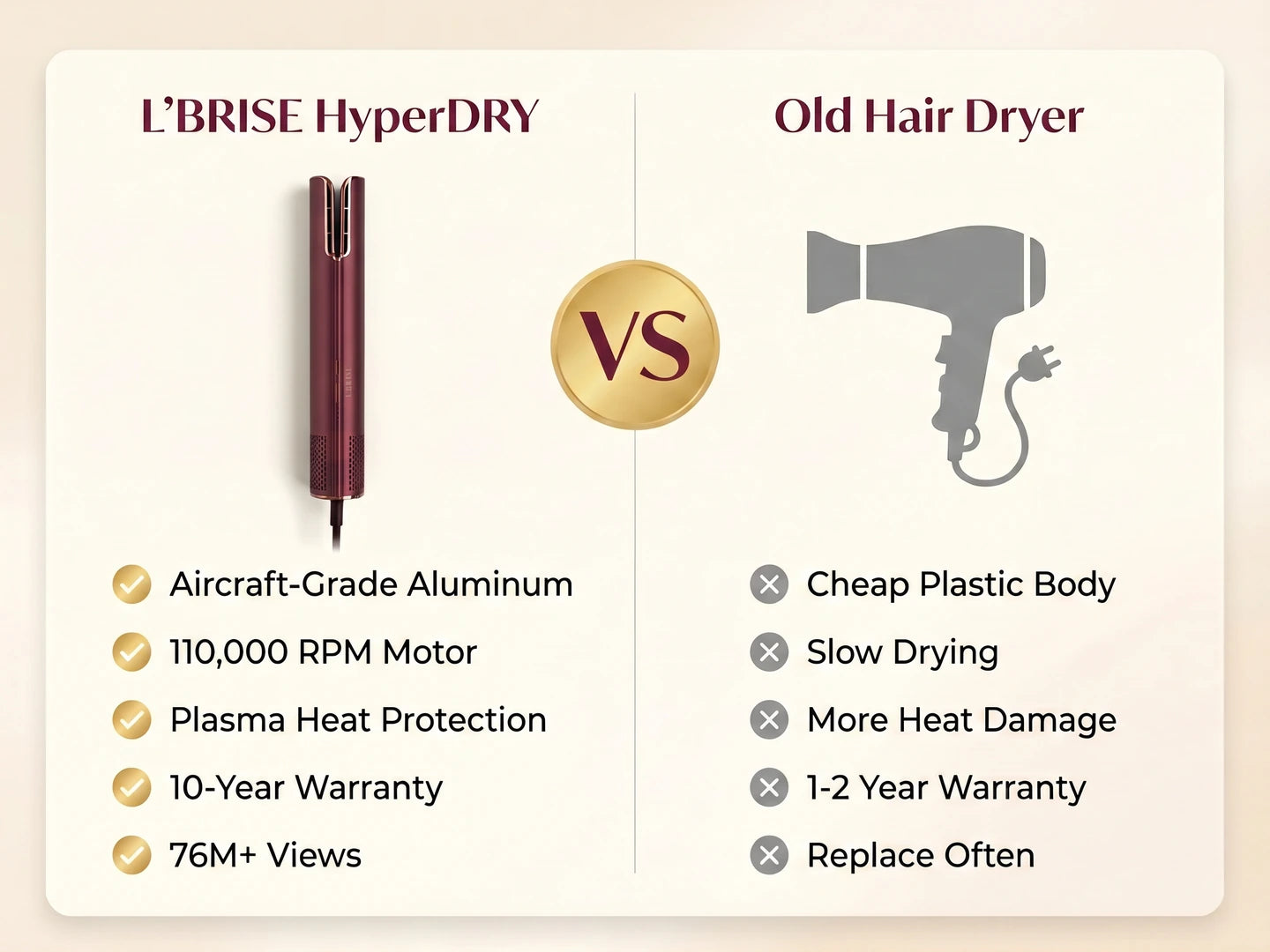 L'BRISE HyperDRY

L'BRISE

Aircraft-Grade Aluminum

110,000 RPM Motor

Plasma Heat Protection

10-Year Warranty

76M+ Views

VS

Old Hair Dryer

Cheap Plastic Body

Slow Drying

More Heat Damage

1-2 Year Warranty

Replace Often